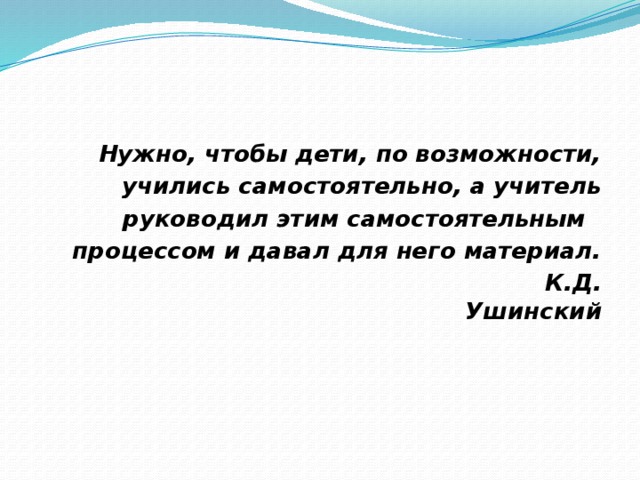 Нужно, чтобы дети, по возможности, учились самостоятельно, а учитель руководил этим самостоятельным процессом и давал для него материал.

К.Д.
Ушинский